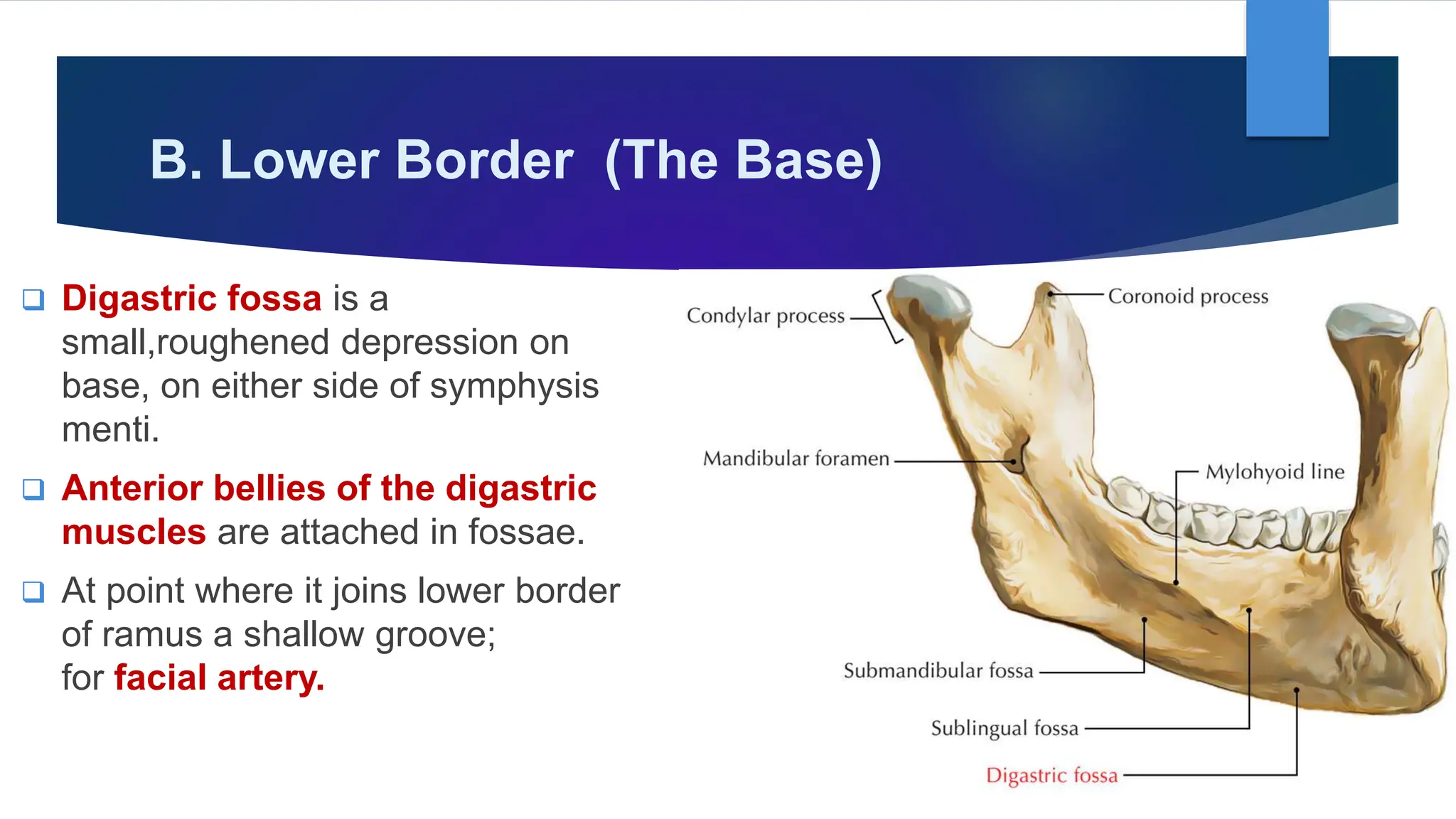 B. Lower Border  (The Base)

❑ Digastric fossa is a small,roughened depression on base, on either side of symphysis menti.

❑ Anterior bellies of the digastric muscles are attached in fossae.

❑ At point where it joins lower border of ramus a shallow groove; for facial artery.

Condylar process

Coronoid process

Mandibular foramen

Mylohyoid line

Submandibular fossa

Sublingual fossa

Digastric fossa